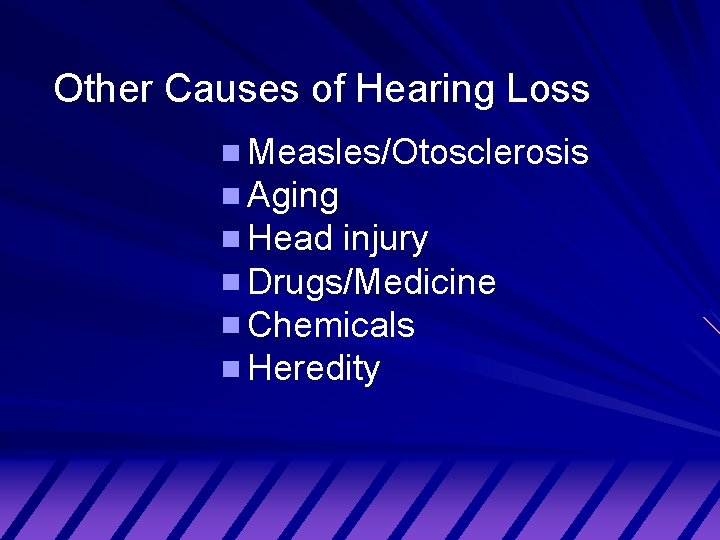 Other Causes of Hearing Loss

- Measles/Otosclerosis
- Aging
- Head injury
- Drugs/Medicine
- Chemicals
- Heredity